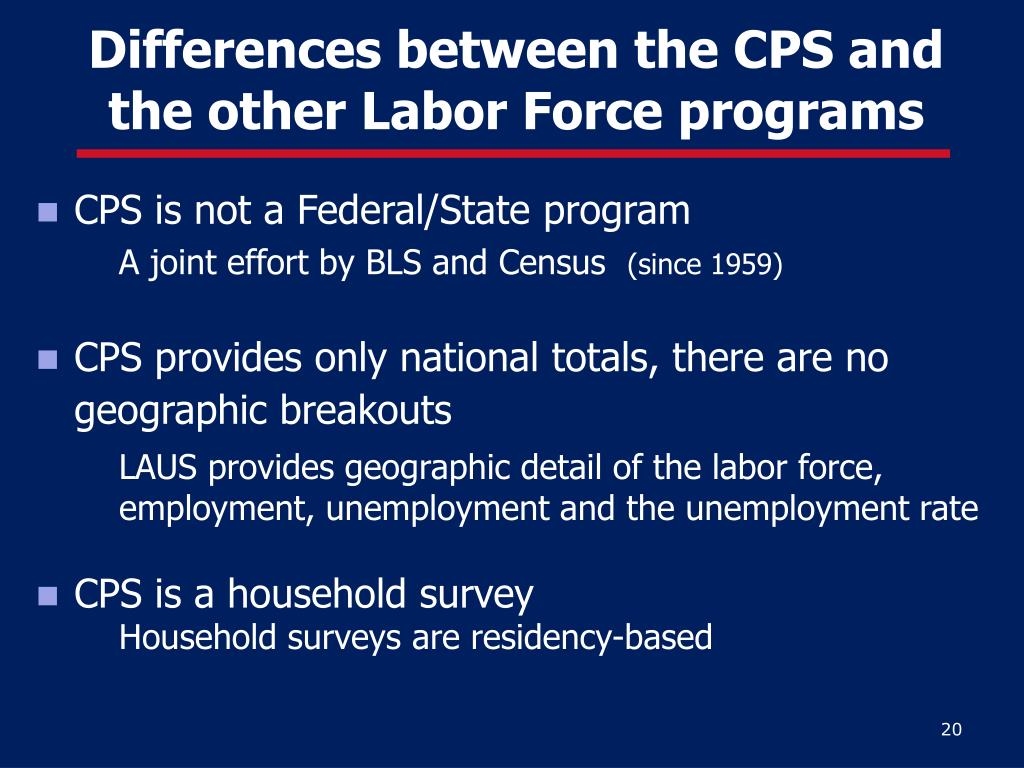 Differences between the CPS and the other Labor Force programs

CPS is not a Federal/State program
A joint effort by BLS and Census (since 1959)

CPS provides only national totals, there are no geographic breakouts
LAUS provides geographic detail of the labor force, employment, unemployment and the unemployment rate

CPS is a household survey
Household surveys are residency-based

20